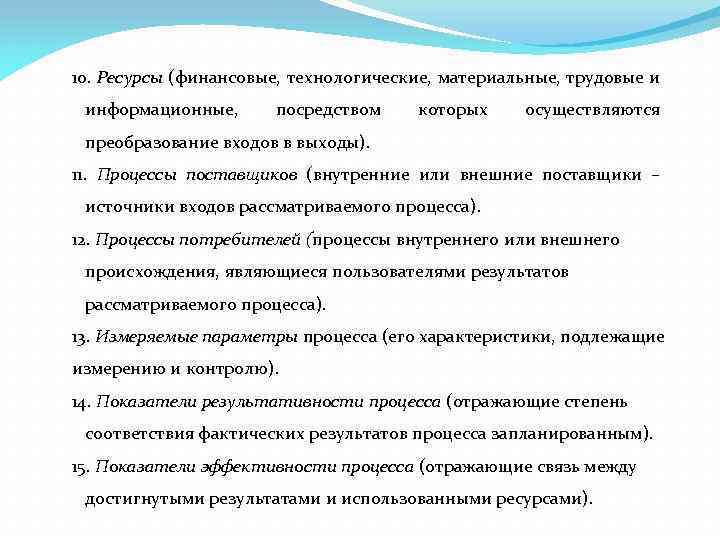 10. Ресурсы (финансовые, технологические, материальные, трудовые и информационные, посредством которых осуществляются преобразование входов в выходы).

11. Процессы поставщиков (внутренние или внешние поставщики – источники входов рассматриваемого процесса).

12. Процессы потребителей (процессы внутреннего или внешнего происхождения, являющиеся пользователями результатов рассматриваемого процесса).

13. Измеряемые параметры процесса (его характеристики, подлежащие измерению и контролю).

14. Показатели результативности процесса (отражающие степень соответствия фактических результатов процесса запланированным).

15. Показатели эффективности процесса (отражающие связь между достигнутыми результатами и использованными ресурсами).